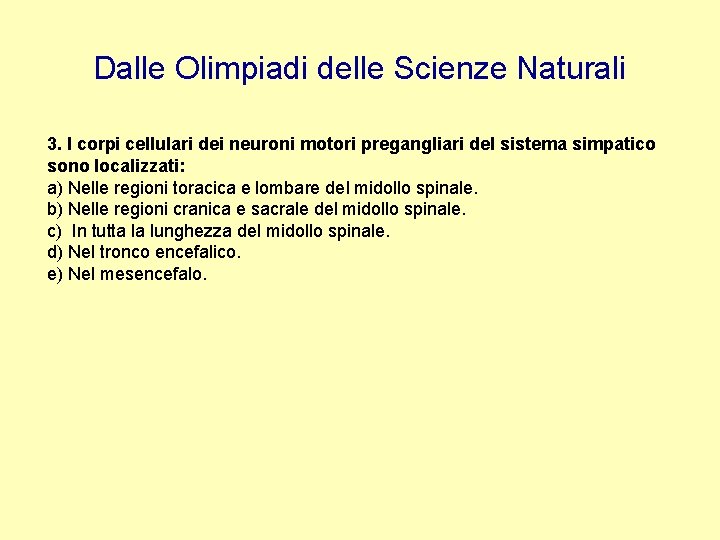 Dalle Olimpiadi delle Scienze Naturali

3. I corpi cellulari dei neuroni motori pregangliari del sistema simpatico sono localizzati:
a) Nelle regioni toracica e lombare del midollo spinale.
b) Nelle regioni cranica e sacrale del midollo spinale.
c) In tutta la lunghezza del midollo spinale.
d) Nel tronco encefalico.
e) Nel mesencefalo.